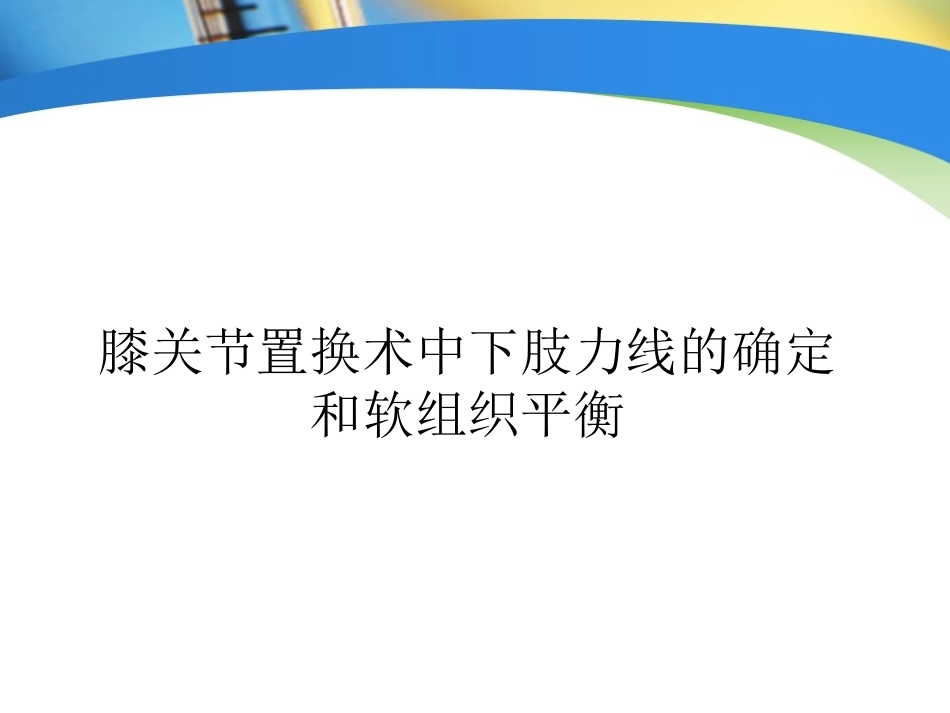 膝关节置换术中下肢力线的确定和软组织平衡